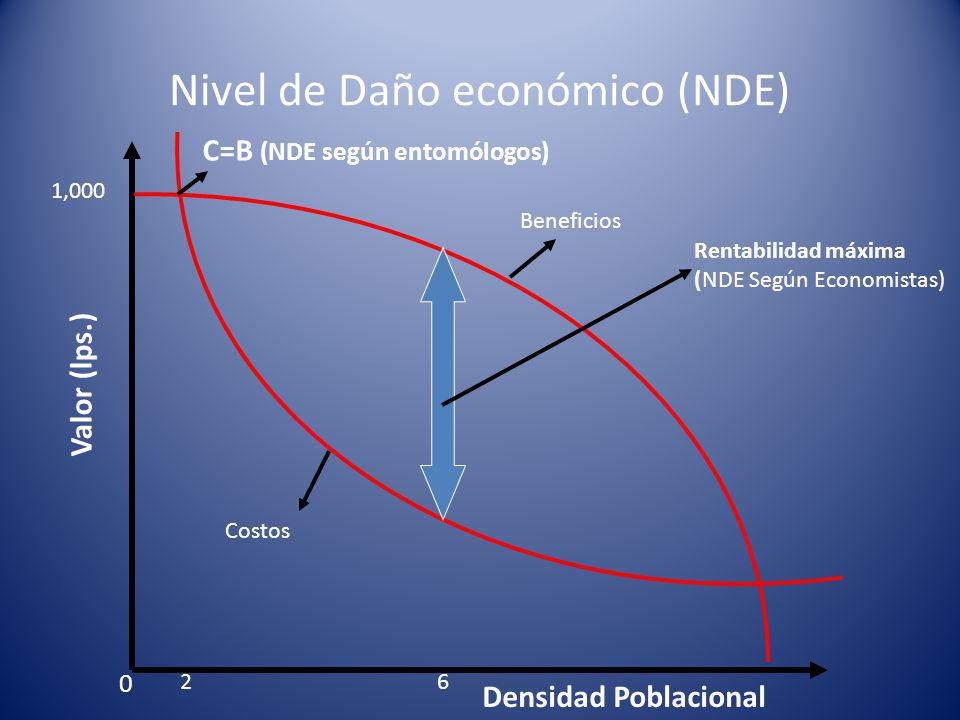 Nivel de Daño económico (NDE)

C=B (NDE según entomólogos)

1,000

Beneficios

Rentabilidad máxima
(NDE Según Economistas)

Valor (lps.)

Costos

0 2 6

Densidad Poblacional